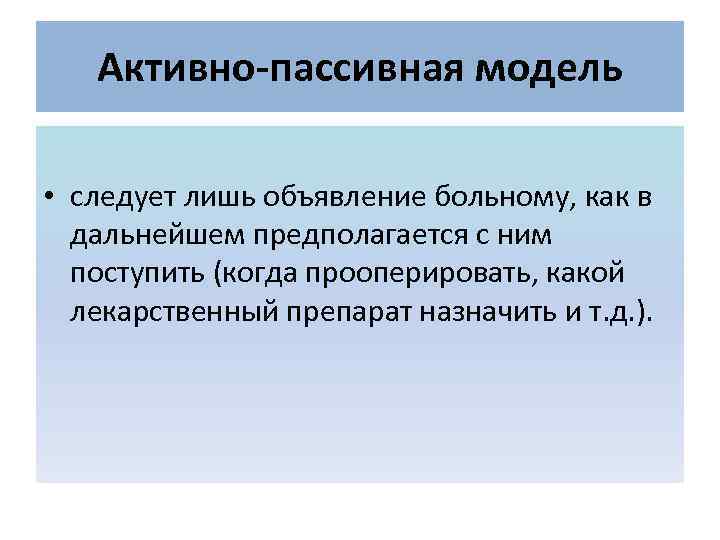 Активно-пассивная модель

• следует лишь объявление больному, как в дальнейшем предполагается с ним поступить (когда прооперировать, какой лекарственный препарат назначить и т.д.).